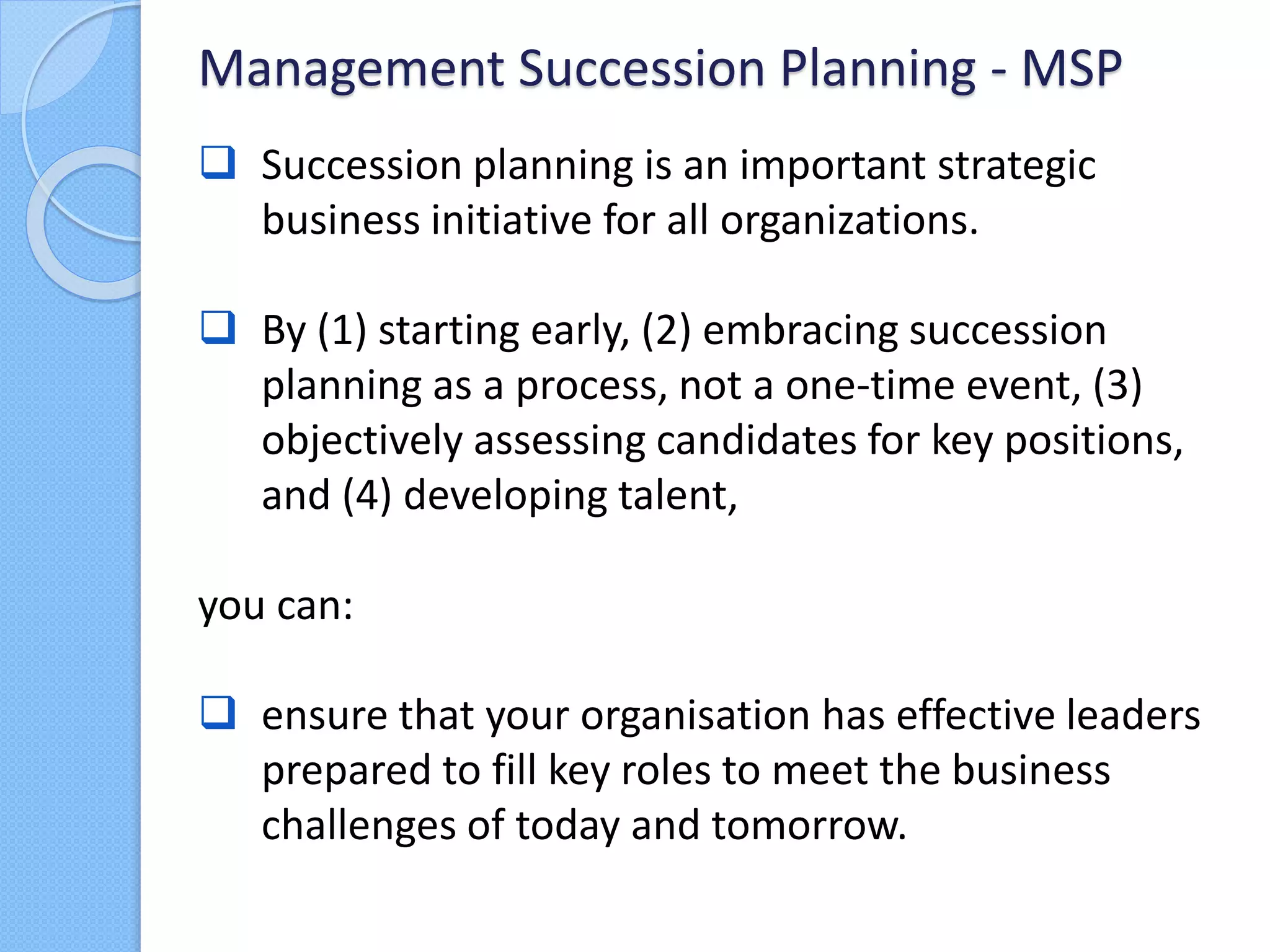 Management Succession Planning - MSP

❑ Succession planning is an important strategic business initiative for all organizations.

❑ By (1) starting early, (2) embracing succession planning as a process, not a one-time event, (3) objectively assessing candidates for key positions, and (4) developing talent,

you can:

❑ ensure that your organisation has effective leaders prepared to fill key roles to meet the business challenges of today and tomorrow.